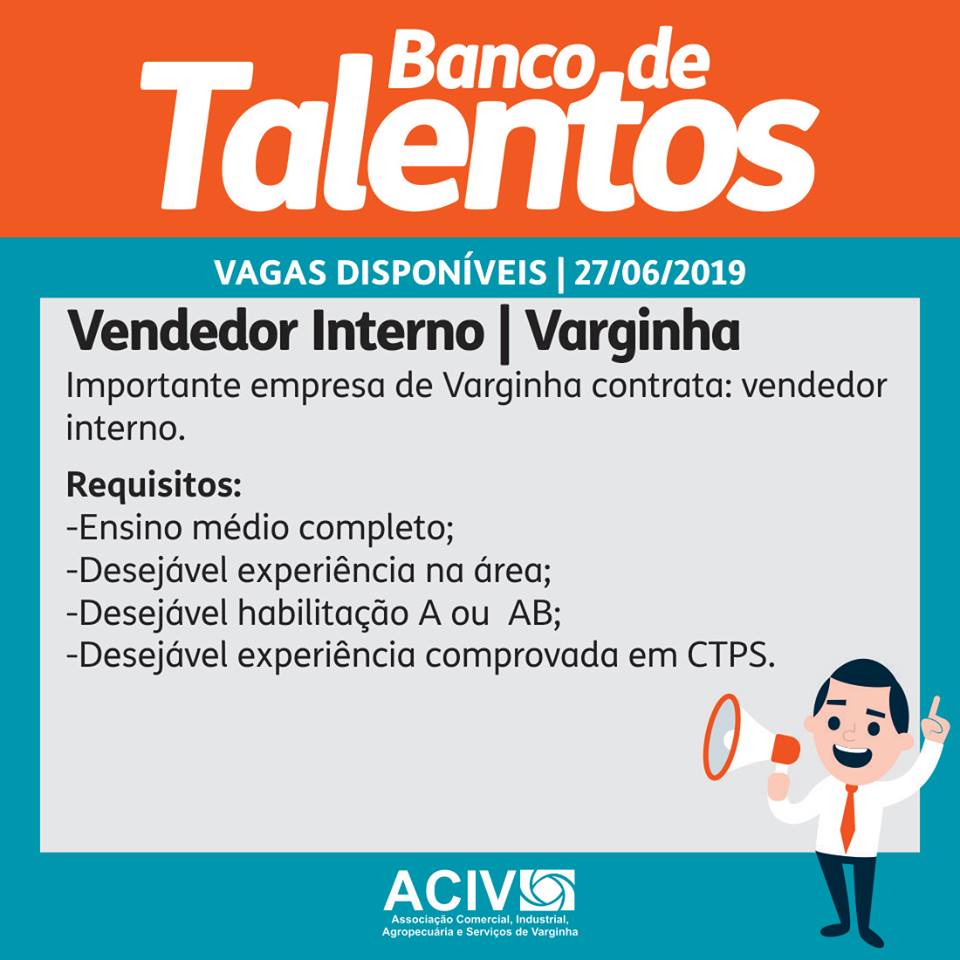 Banco de
Talentos

VAGAS DISPONÍVEIS | 27/06/2019

Vendedor Interno | Varginha

Importante empresa de Varginha contrata: vendedor interno.

Requisitos:
-Ensino médio completo;
-Desejável experiência na área;
-Desejável habilitação A ou AB;
-Desejável experiência comprovada em CTPS.

ACIV
Associação Comercial, Industrial, Agropecuária e Serviços de Varginha